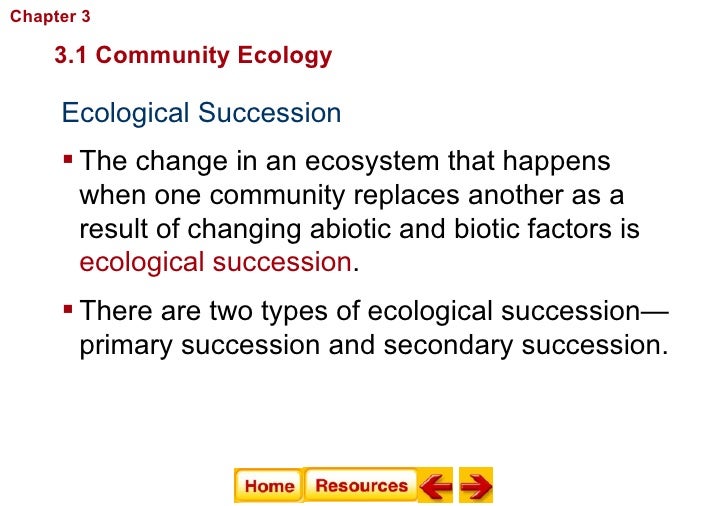 Chapter 3

3.1 Community Ecology

Ecological Succession

▪ The change in an ecosystem that happens when one community replaces another as a result of changing abiotic and biotic factors is ecological succession.

▪ There are two types of ecological succession—primary succession and secondary succession.

Home Resources